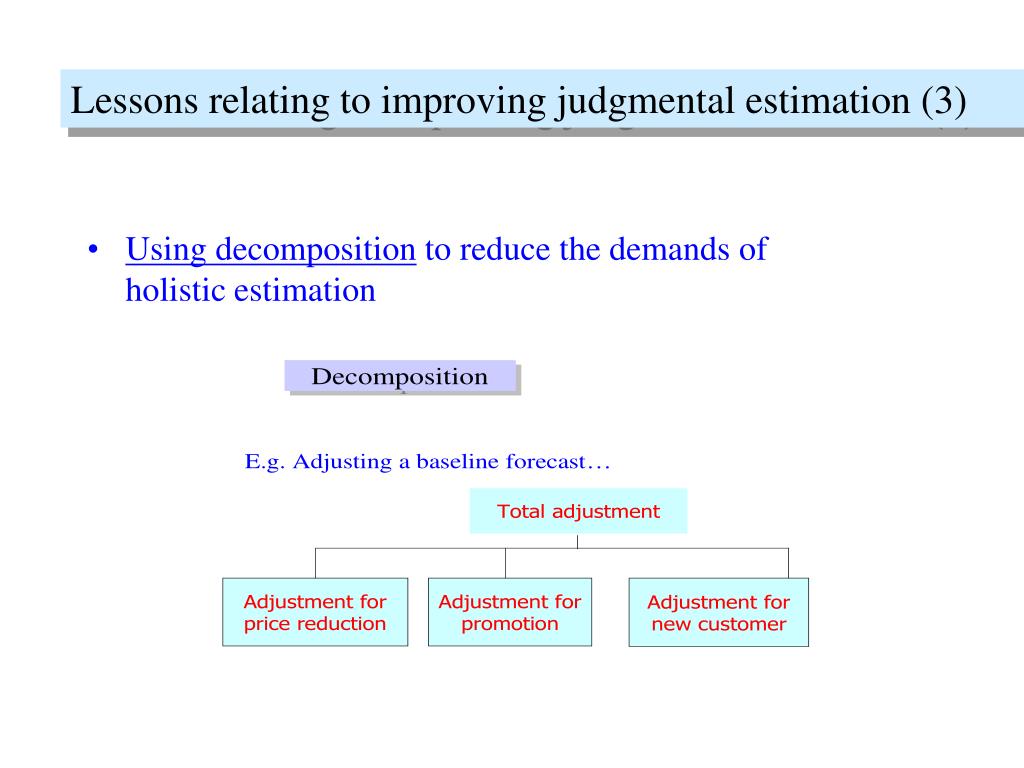 Lessons relating to improving judgmental estimation (3)

• Using decomposition to reduce the demands of holistic estimation

Decomposition

E.g. Adjusting a baseline forecast…

Total adjustment

Adjustment for price reduction

Adjustment for promotion

Adjustment for new customer